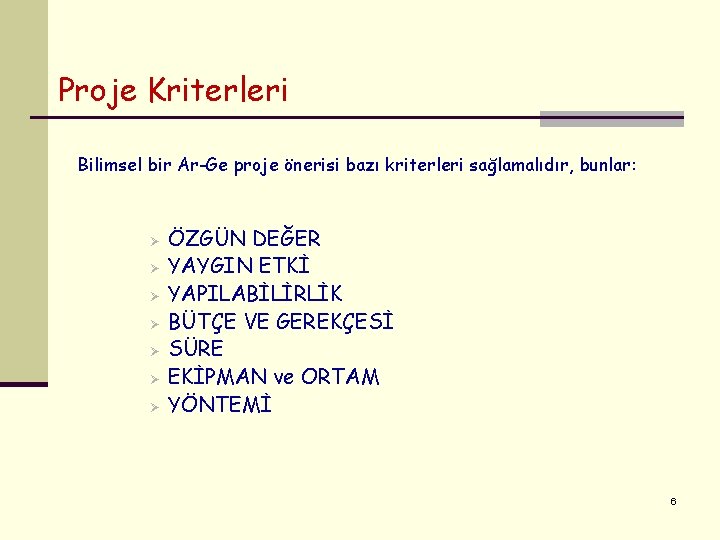 Proje Kriterleri

Bilimsel bir Ar-Ge proje önerisi bazı kriterleri sağlamalıdır, bunlar:

➢ ÖZGÜN DEĞER
➢ YAYGIN ETKİ
➢ YAPILABİLİRLİK
➢ BÜTÇE VE GEREKÇESİ
➢ SÜRE
➢ EKİPMAN ve ORTAM
➢ YÖNTEMİ

6